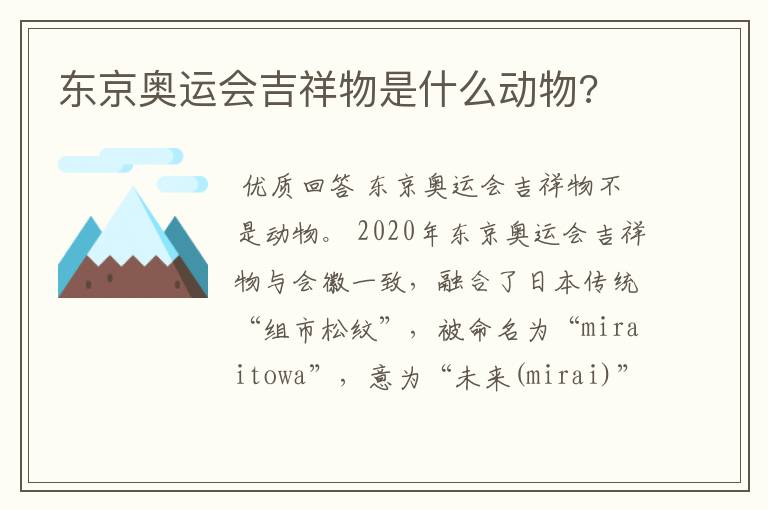 东京奥运会吉祥物是什么动物？

优质回答 东京奥运会吉祥物不是动物。2020年东京奥运会吉祥物与会徽一致，融合了日本传统“组市松纹”，被命名为“miraitowa”，意为“未来(mirai)”